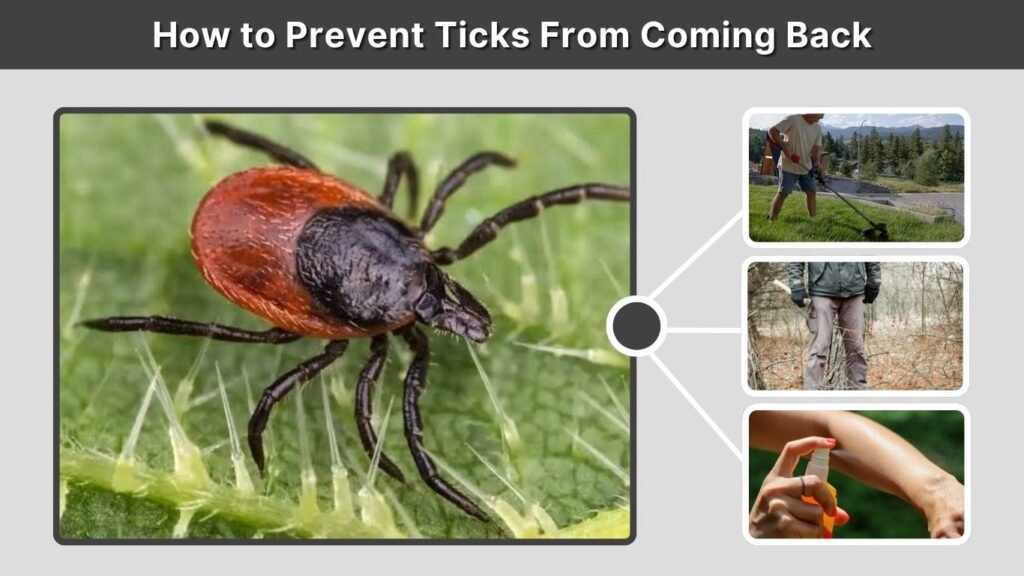 How to Prevent Ticks From Coming Back